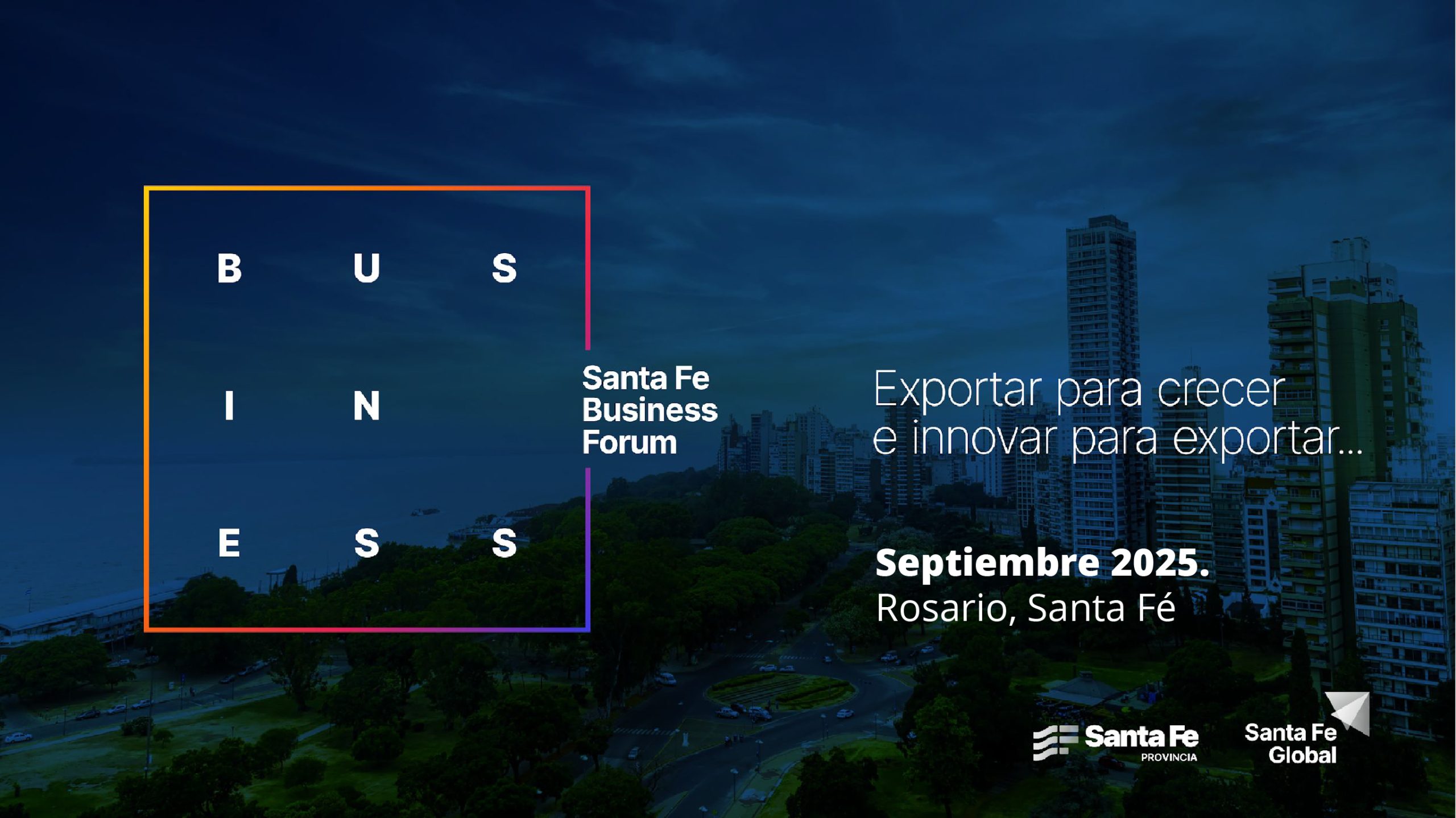 B U S
I N
E S S

Santa Fe Business Forum

Exportar para crecer e innovar para exportar...

Septiembre 2025.
Rosario, Santa Fé

Santa Fe PROVINCIA

Santa Fe Global